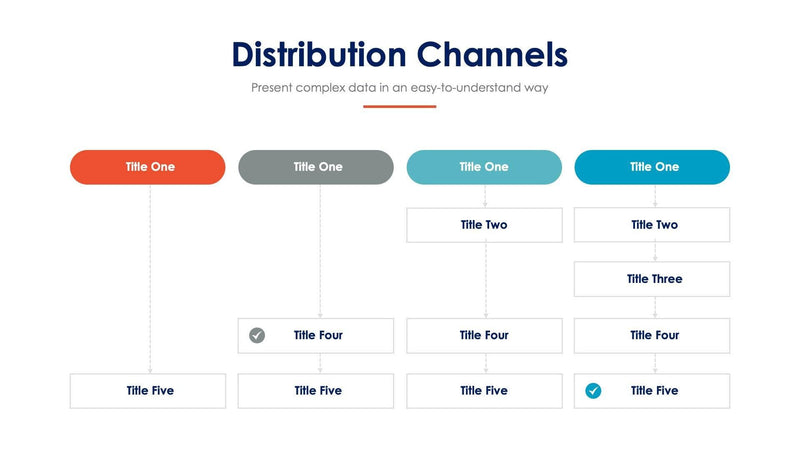 Distribution Channels

Present complex data in an easy-to-understand way

Title One

Title Five

Title One

Title Four

Title Five

Title One

Title Two

Title Four

Title Five

Title One

Title Two

Title Three

Title Four

Title Five